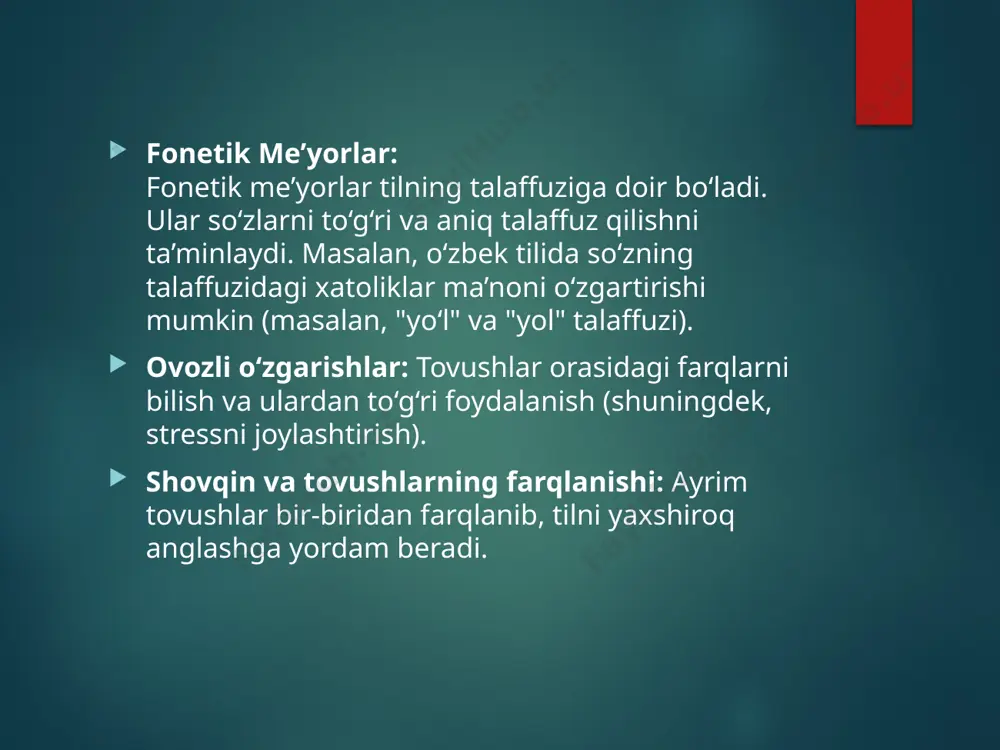 Fonetik Me’yorlar:
Fonetik me’yorlar tilning talaffuziga doir bo‘ladi. Ular so‘zlarni to‘g‘ri va aniq talaffuz qilishni ta’minlaydi. Masalan, o‘zbek tilida so‘zning talaffuzidagi xatoliklar ma’noni o‘zgartirishi mumkin (masalan, "yo‘l" va "yol" talaffuzi).

Ovozli o‘zgarishlar: Tovushlar orasidagi farqlarni bilish va ulardan to‘g‘ri foydalanish (shuningdek, stressni joylashtirish).

Shovqin va tovushlarning farqlanishi: Ayrim tovushlar bir-biridan farqlanib, tilni yaxshiroq anglashga yordam beradi.